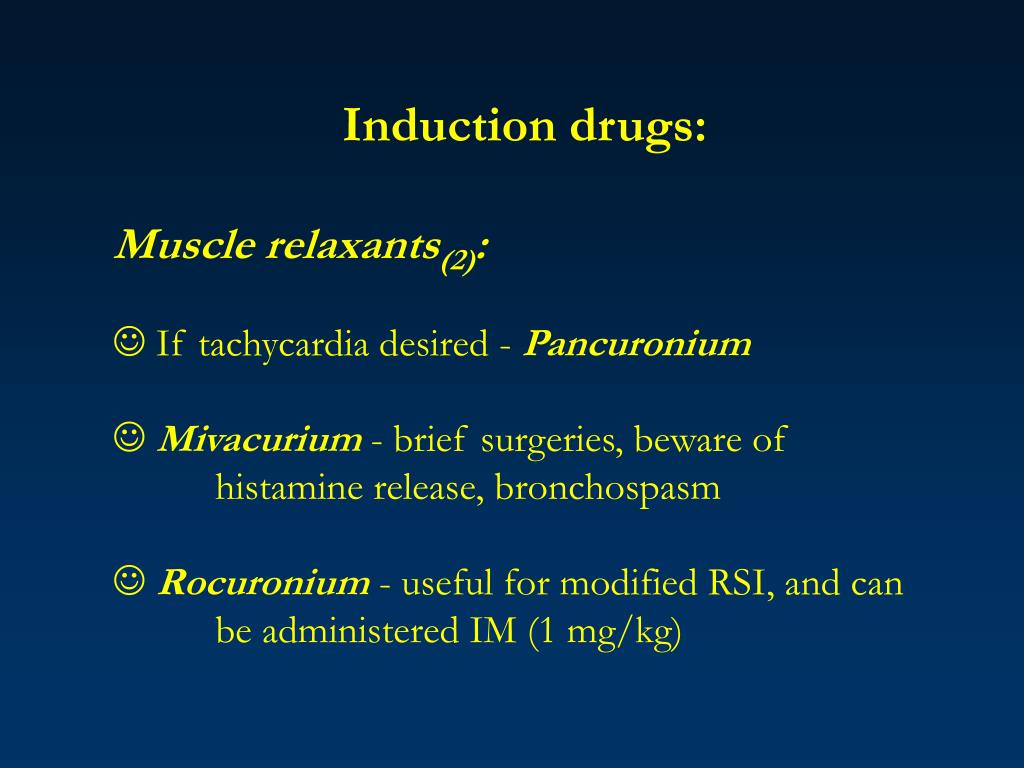 Induction drugs:

Muscle relaxants$_{(2)}$:

☺ If tachycardia desired - Pancuronium

☺ Mivacurium - brief surgeries, beware of histamine release, bronchospasm

☺ Rocuronium - useful for modified RSI, and can be administered IM (1 mg/kg)